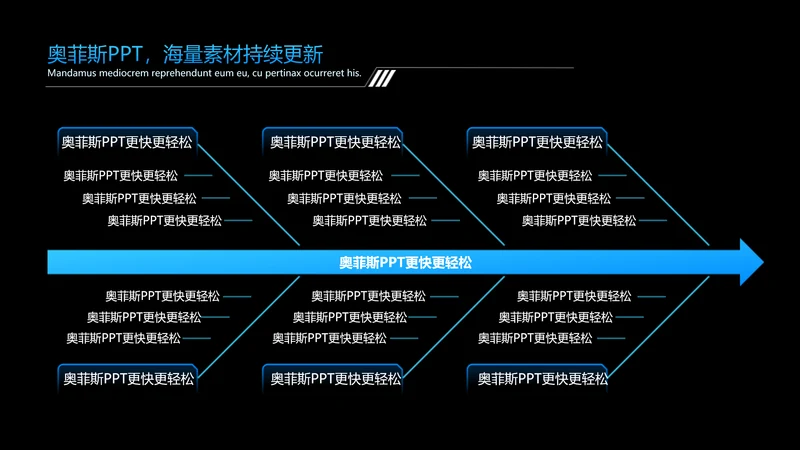 奥菲斯PPT，海量素材持续更新
Mandamus mediocrem reprehendunt eum eu, cu pertinax ocurreret his.

奥菲斯PPT更快更轻松
奥菲斯PPT更快更轻松
奥菲斯PPT更快更轻松
奥菲斯PPT更快更轻松

奥菲斯PPT更快更轻松
奥菲斯PPT更快更轻松
奥菲斯PPT更快更轻松
奥菲斯PPT更快更轻松

奥菲斯PPT更快更轻松
奥菲斯PPT更快更轻松
奥菲斯PPT更快更轻松
奥菲斯PPT更快更轻松

奥菲斯PPT更快更轻松

奥菲斯PPT更快更轻松
奥菲斯PPT更快更轻松
奥菲斯PPT更快更轻松
奥菲斯PPT更快更轻松

奥菲斯PPT更快更轻松
奥菲斯PPT更快更轻松
奥菲斯PPT更快更轻松
奥菲斯PPT更快更轻松

奥菲斯PPT更快更轻松
奥菲斯PPT更快更轻松
奥菲斯PPT更快更轻松
奥菲斯PPT更快更轻松